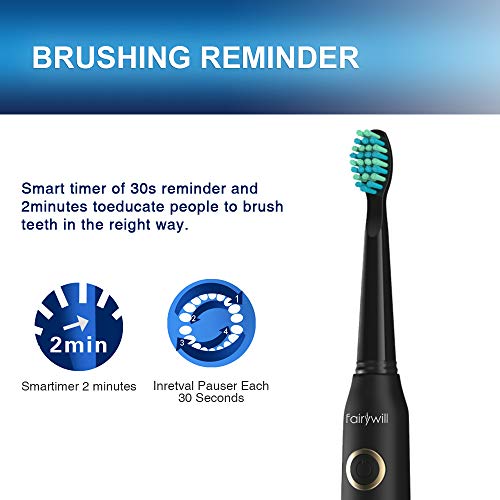 BRUSHING REMINDER

Smart timer of 30s reminder and 2minutes toeducate people to brush teeth in the reight way.

2min

Smartimer 2 minutes

1
2
3
4

Inretval Pauser Each 30 Seconds

fairywill